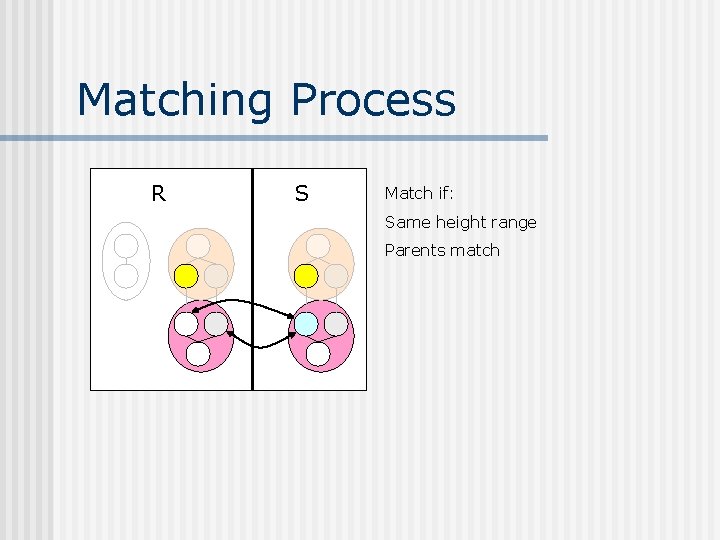 Matching Process

R

S

Match if:

Same height range

Parents match